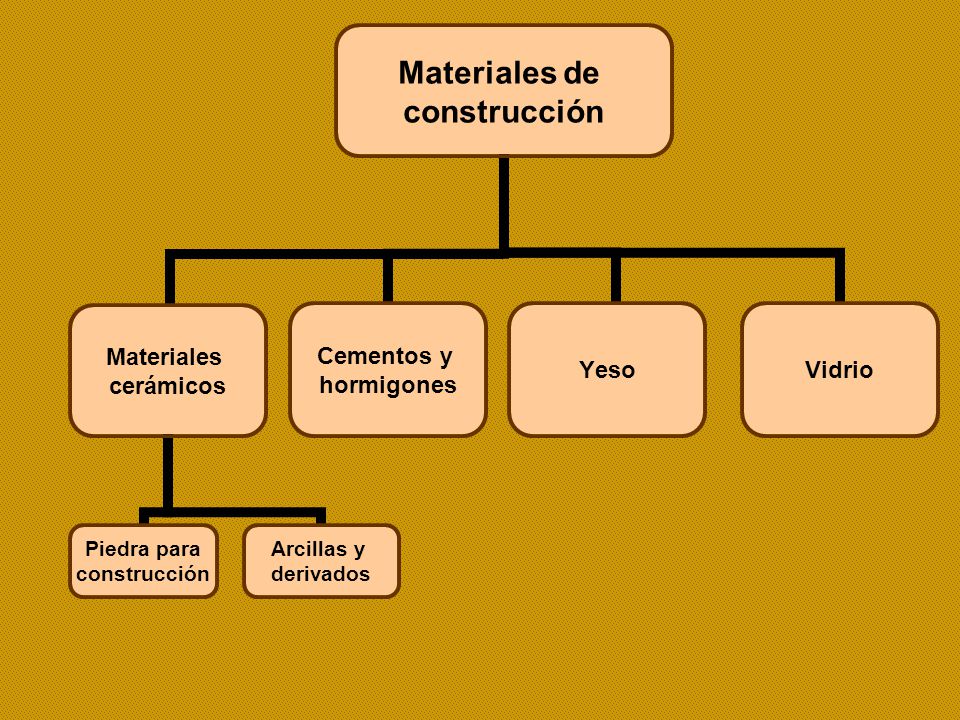 Materiales de construcción

Materiales cerámicos

Cementos y hormigones

Yeso

Vidrio

Piedra para construcción

Arcillas y derivados